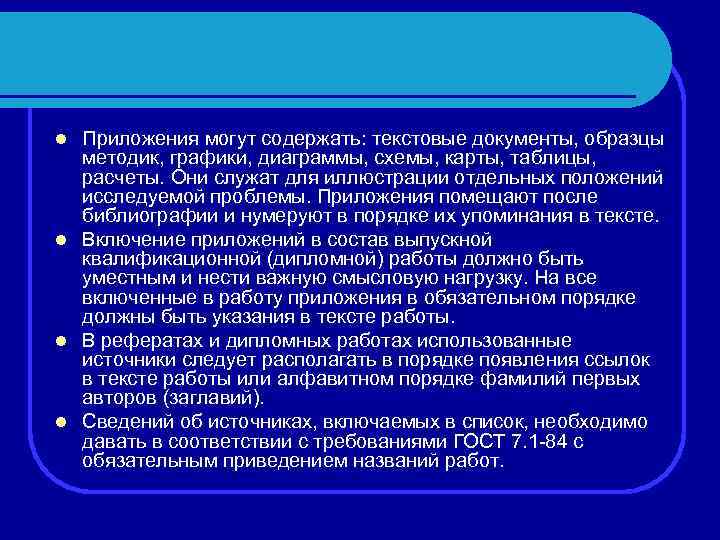 - Приложения могут содержать: текстовые документы, образцы методик, графики, диаграммы, схемы, карты, таблицы, расчеты. Они служат для иллюстрации отдельных положений исследуемой проблемы. Приложения помещают после библиографии и нумеруют в порядке их упоминания в тексте.
- Включение приложений в состав выпускной квалификационной (дипломной) работы должно быть уместным и нести важную смысловую нагрузку. На все включенные в работу приложения в обязательном порядке должны быть указания в тексте работы.
- В рефератах и дипломных работах использованные источники следует располагать в порядке появления ссылок в тексте работы или алфавитном порядке фамилий первых авторов (заглавий).
- Сведений об источниках, включаемых в список, необходимо давать в соответствии с требованиями ГОСТ 7.1-84 с обязательным приведением названий работ.